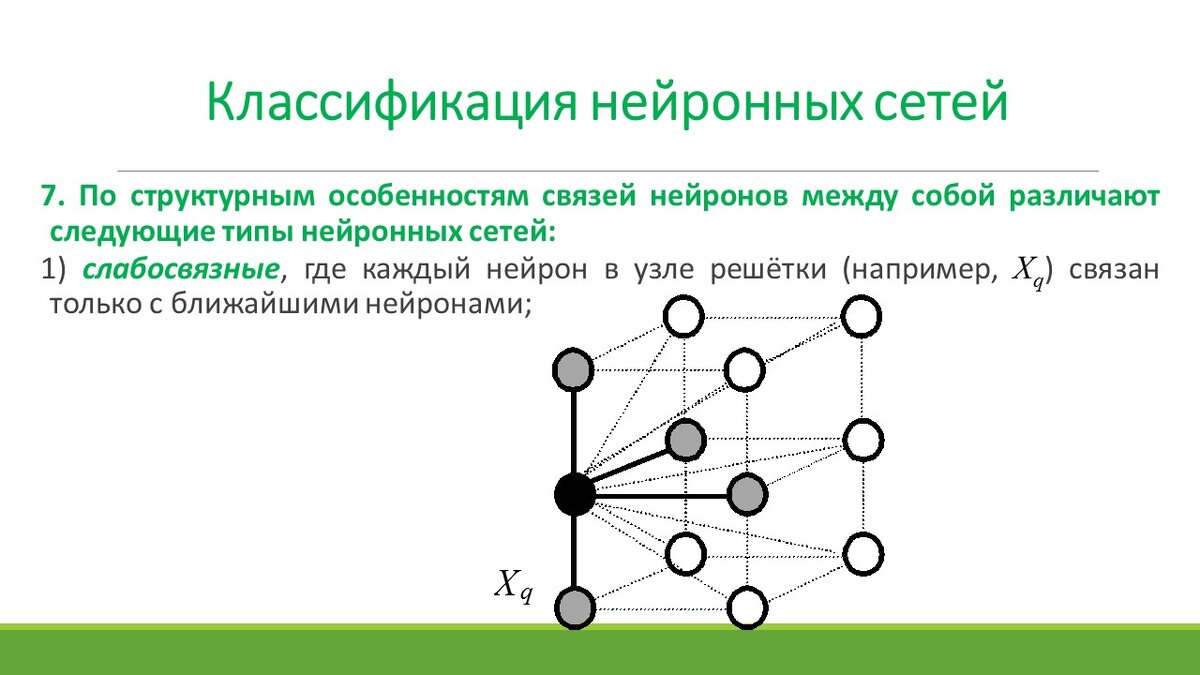 Классификация нейронных сетей

7. По структурным особенностям связей нейронов между собой различают следующие типы нейронных сетей:

1) слабосвязные, где каждый нейрон в узле решётки (например, $X_q$) связан только с ближайшими нейронами;

$X_q$